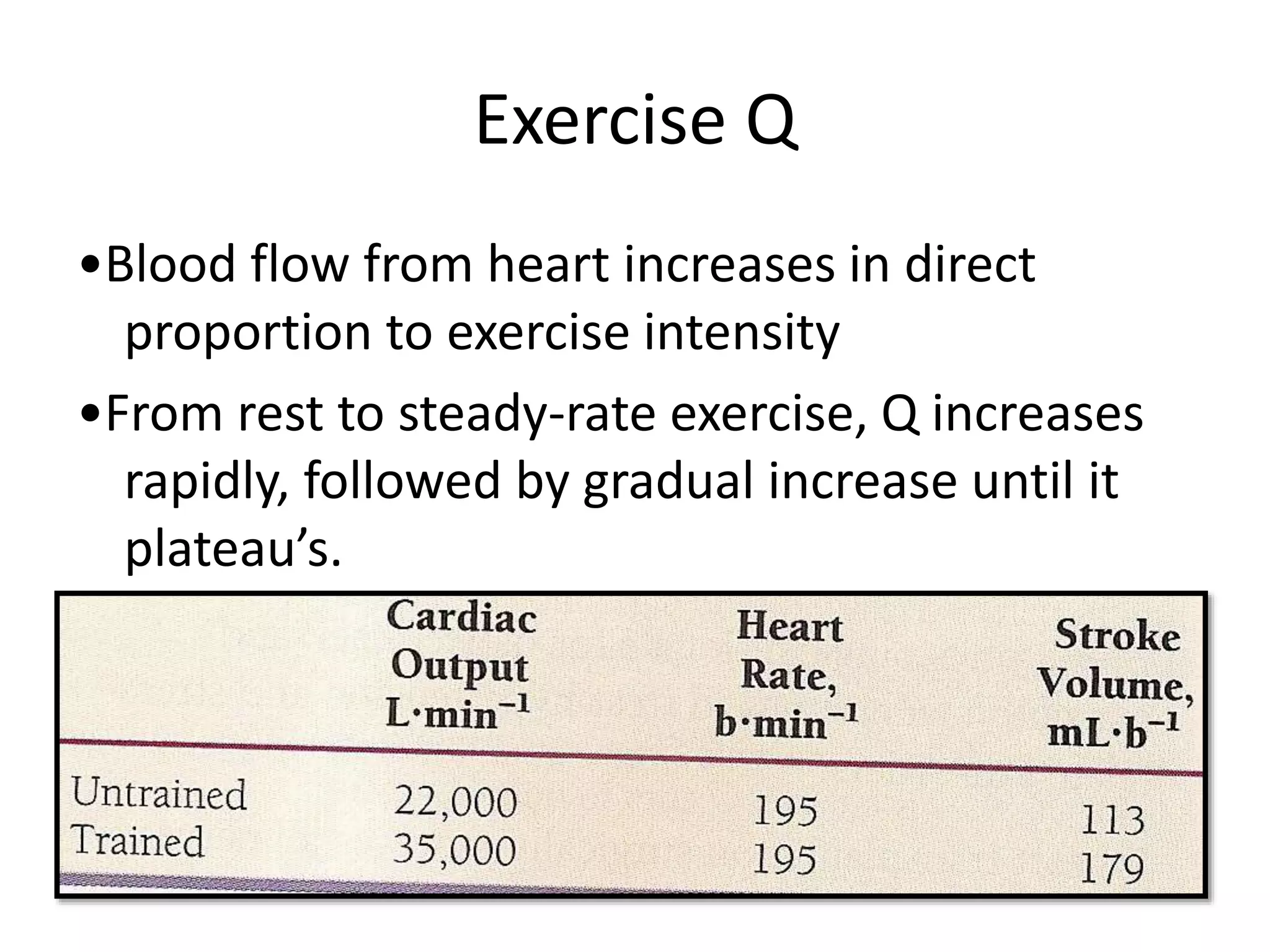 Exercise Q

•Blood flow from heart increases in direct proportion to exercise intensity

•From rest to steady-rate exercise, Q increases rapidly, followed by gradual increase until it plateau’s.

| | Cardiac Output $L \cdot min^{-1}$ | Heart Rate, $b \cdot min^{-1}$ | Stroke Volume, $mL \cdot b^{-1}$ |
|---|---|---|---|
| Untrained | 22,000 | 195 | 113 |
| Trained | 35,000 | 195 | 179 |